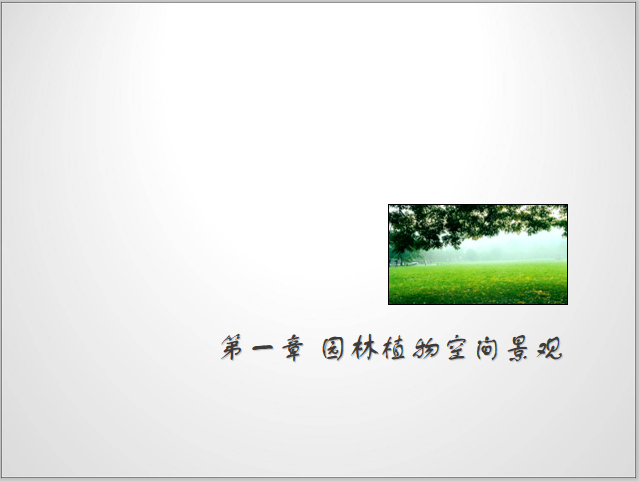 第一章 园林植物空间景观